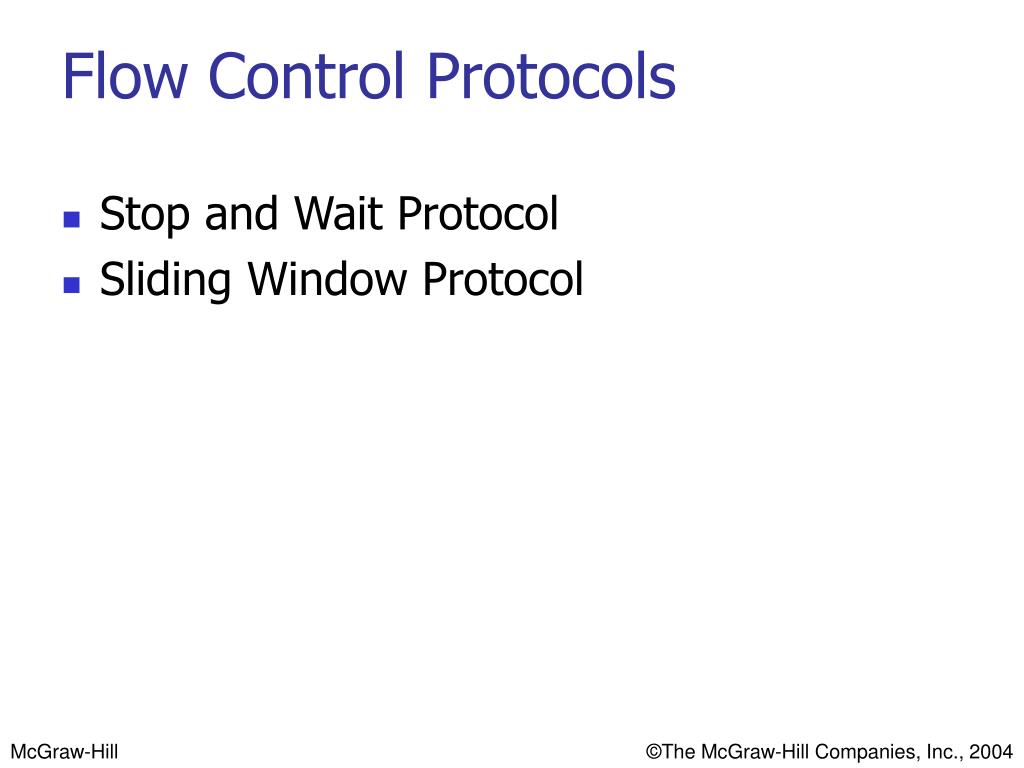 Flow Control Protocols

- Stop and Wait Protocol
- Sliding Window Protocol

McGraw-Hill

©The McGraw-Hill Companies, Inc., 2004